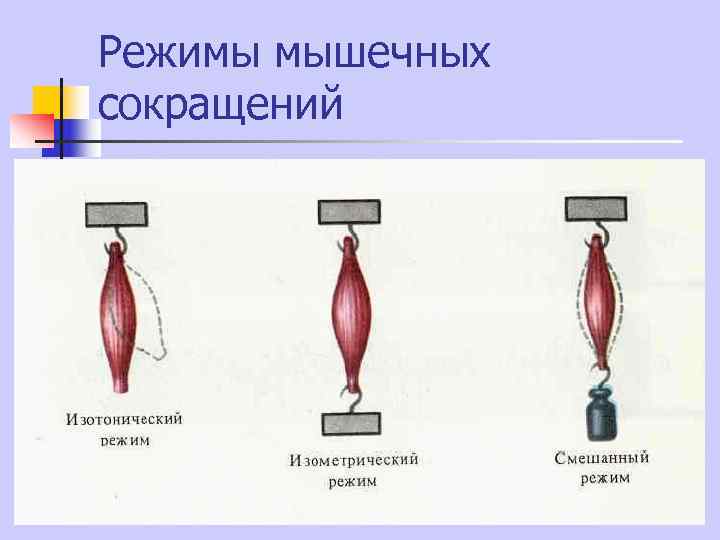 Режимы мышечных сокращений

Изотонический режим

Изометрический режим

Смешанный режим